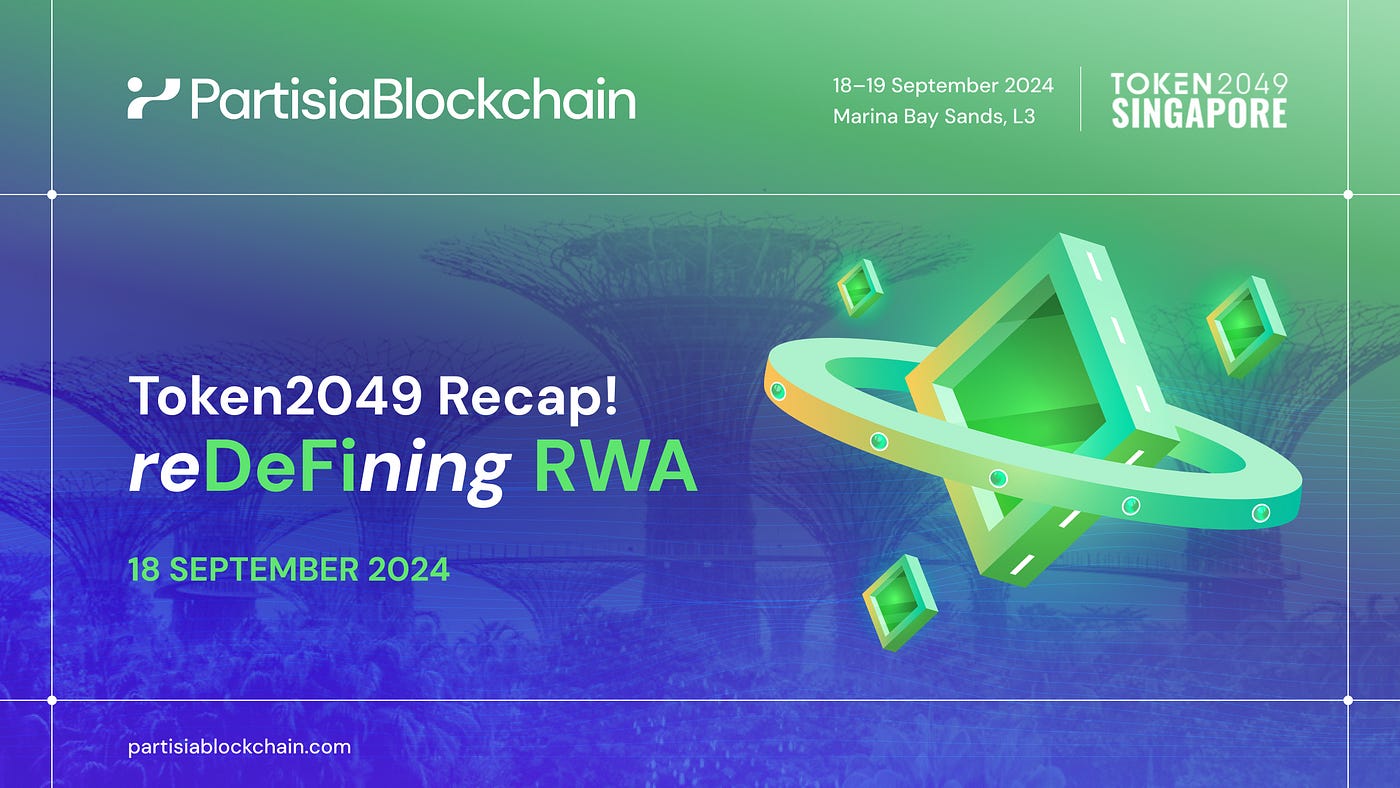 PartisiaBlockchain

18–19 September 2024
Marina Bay Sands, L3

TOKEN2049
SINGAPORE

Token2049 Recap!
reDeFining RWA

18 SEPTEMBER 2024

partisiablockchain.com